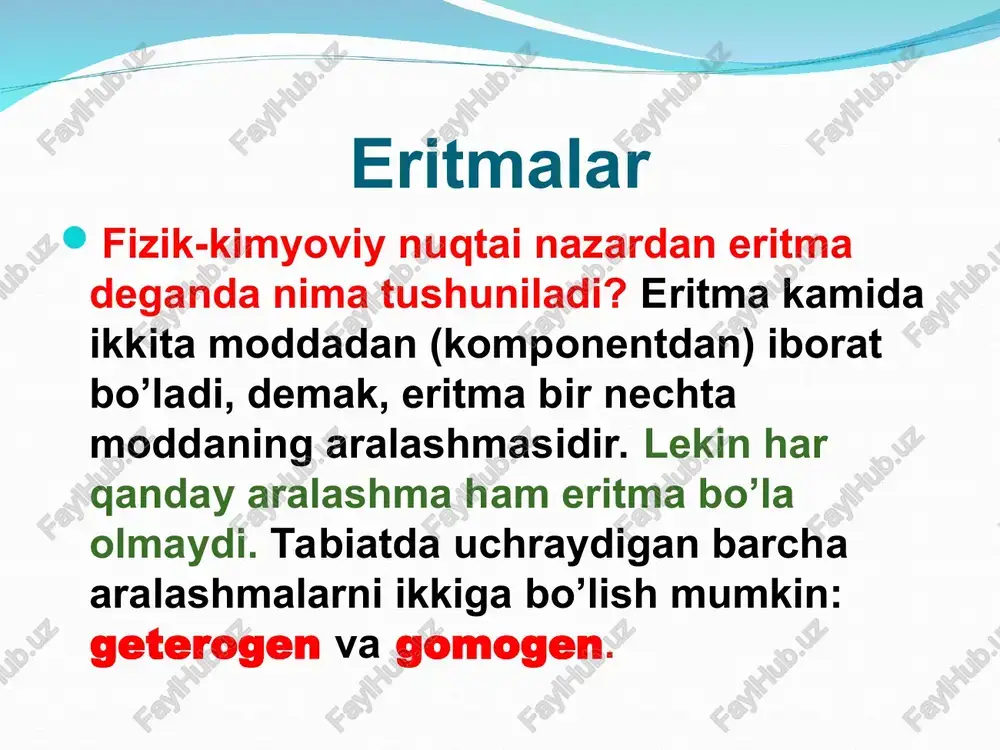 Eritmalar

Fizik-kimyoviy nuqtai nazardan eritma deganda nima tushuniladi? Eritma kamida ikkita moddadan (komponentdan) iborat bo’ladi, demak, eritma bir nechta moddaning aralashmasidir. Lekin har qanday aralashma ham eritma bo’la olmaydi. Tabiatda uchraydigan barcha aralashmalarni ikkiga bo’lish mumkin: geterogen va gomogen.

FaylHub.uz